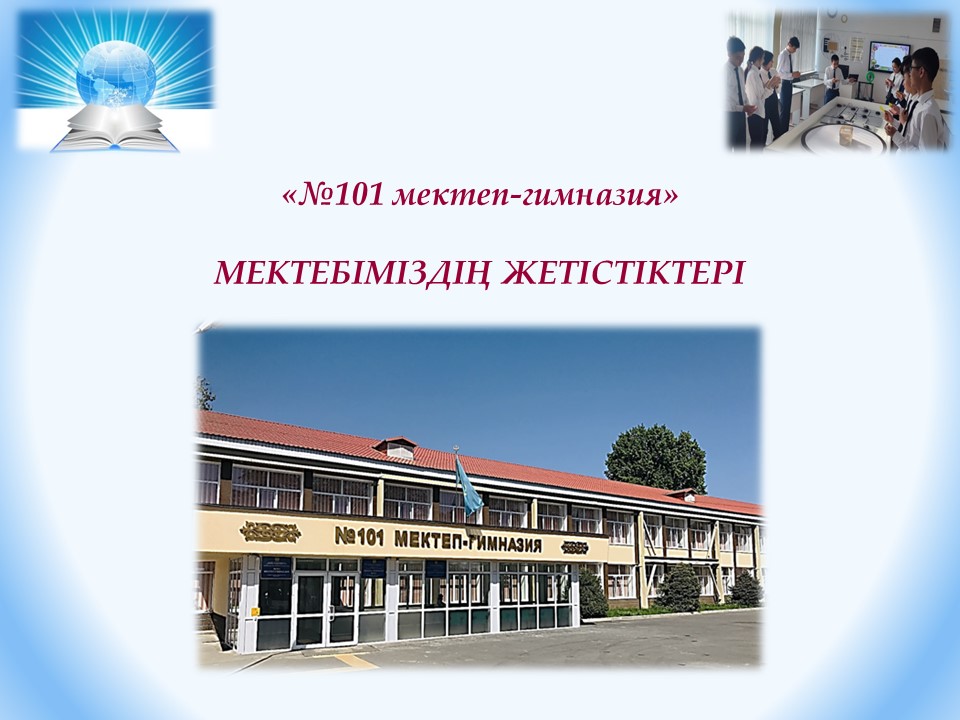 «№101 мектеп-гимназия»

МЕКТЕБІМІЗДІҢ ЖЕТІСТІКТЕРІ

№101 МЕКТЕП-ГИМНАЗИЯ